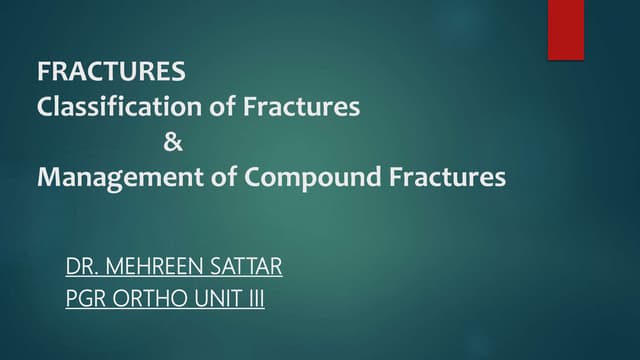 FRACTURES
Classification of Fractures
&
Management of Compound Fractures

DR. MEHREEN SATTAR
PGR ORTHO UNIT III